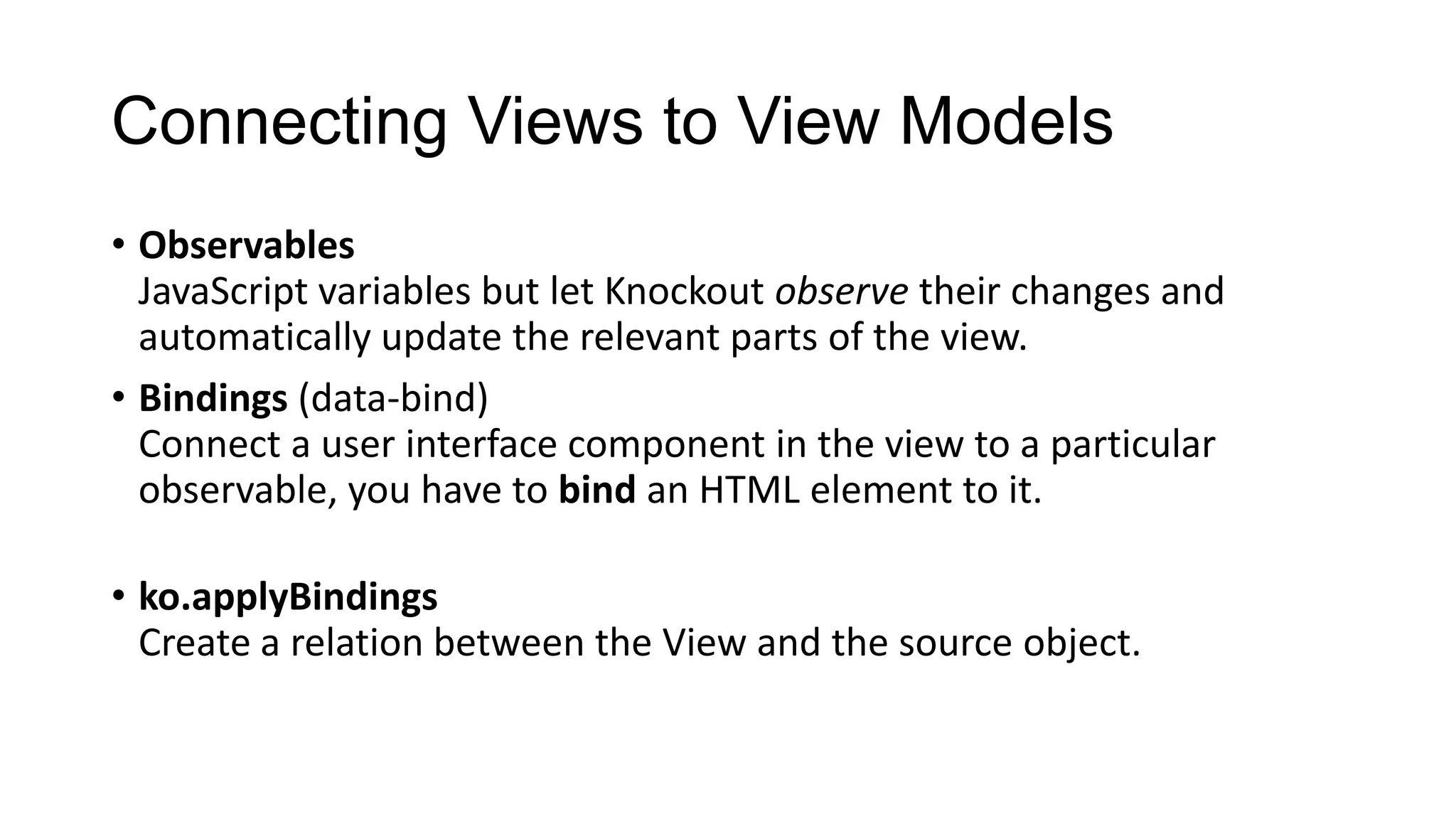 Connecting Views to View Models

• Observables
JavaScript variables but let Knockout observe their changes and automatically update the relevant parts of the view.

• Bindings (data-bind)
Connect a user interface component in the view to a particular observable, you have to bind an HTML element to it.

• ko.applyBindings
Create a relation between the View and the source object.